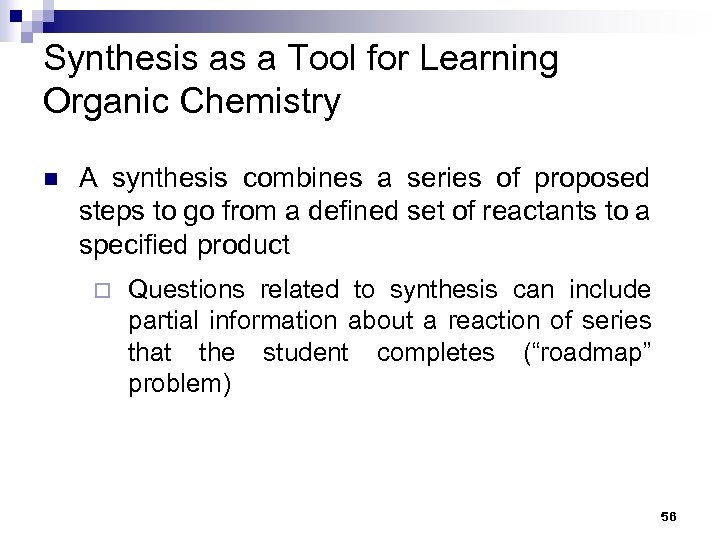 Synthesis as a Tool for Learning Organic Chemistry

A synthesis combines a series of proposed steps to go from a defined set of reactants to a specified product

Questions related to synthesis can include partial information about a reaction of series that the student completes (“roadmap” problem)

56